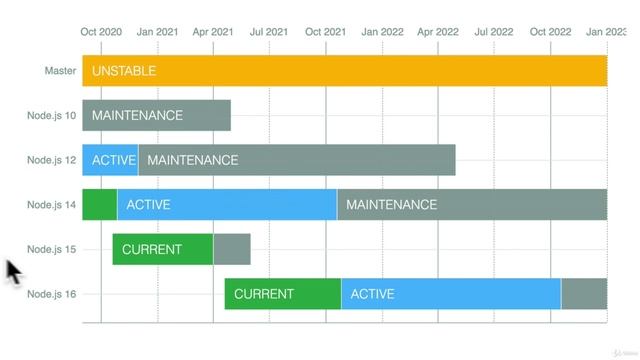 Oct 2020 Jan 2021 Apr 2021 Jul 2021 Oct 2021 Jan 2022 Apr 2022 Jul 2022 Oct 2022 Jan 2023

Master UNSTABLE

Node.js 10 MAINTENANCE

Node.js 12 ACTIVE MAINTENANCE

Node.js 14 ACTIVE MAINTENANCE

Node.js 15 CURRENT

Node.js 16 CURRENT ACTIVE